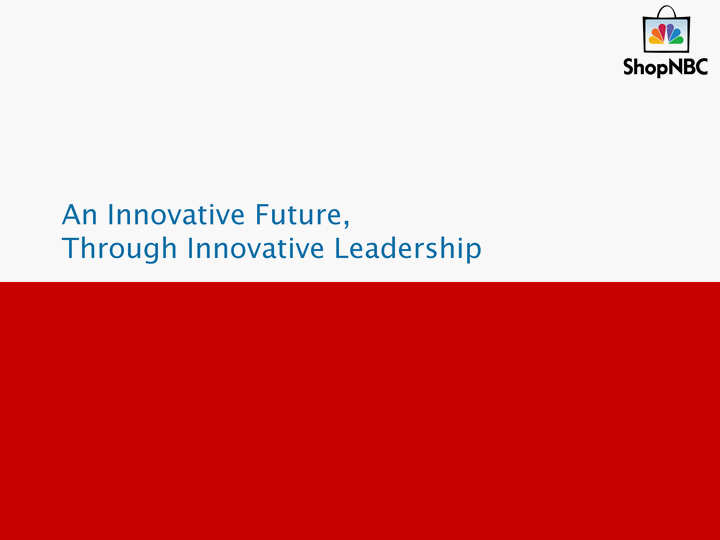 ShopNBC

An Innovative Future,
Through Innovative Leadership